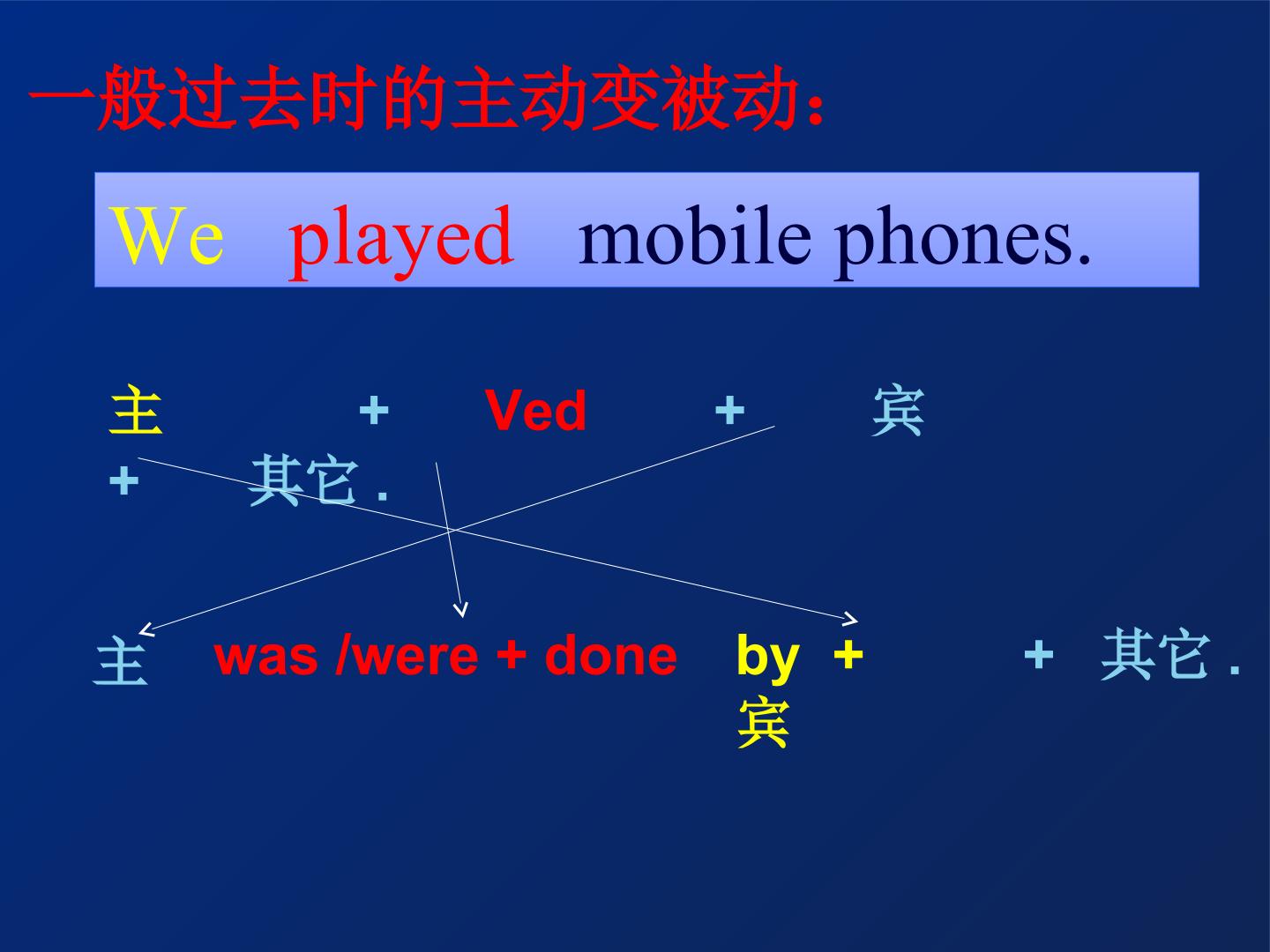 一般过去时的主动变被动：

We played mobile phones.

主 + Ved + 宾 + 其它 .

主 was /were + done by + 宾 + 其它 .